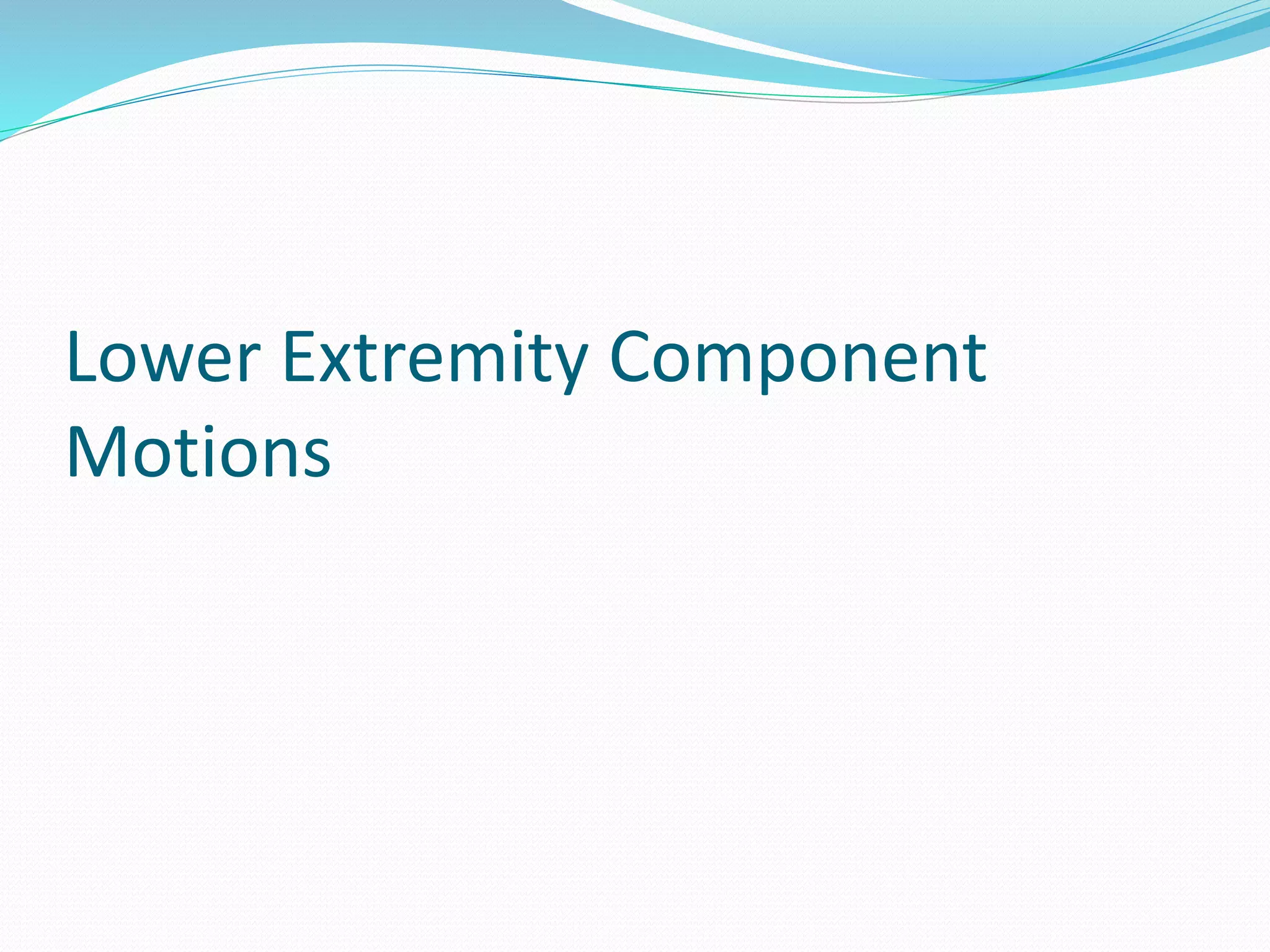 Lower Extremity Component Motions